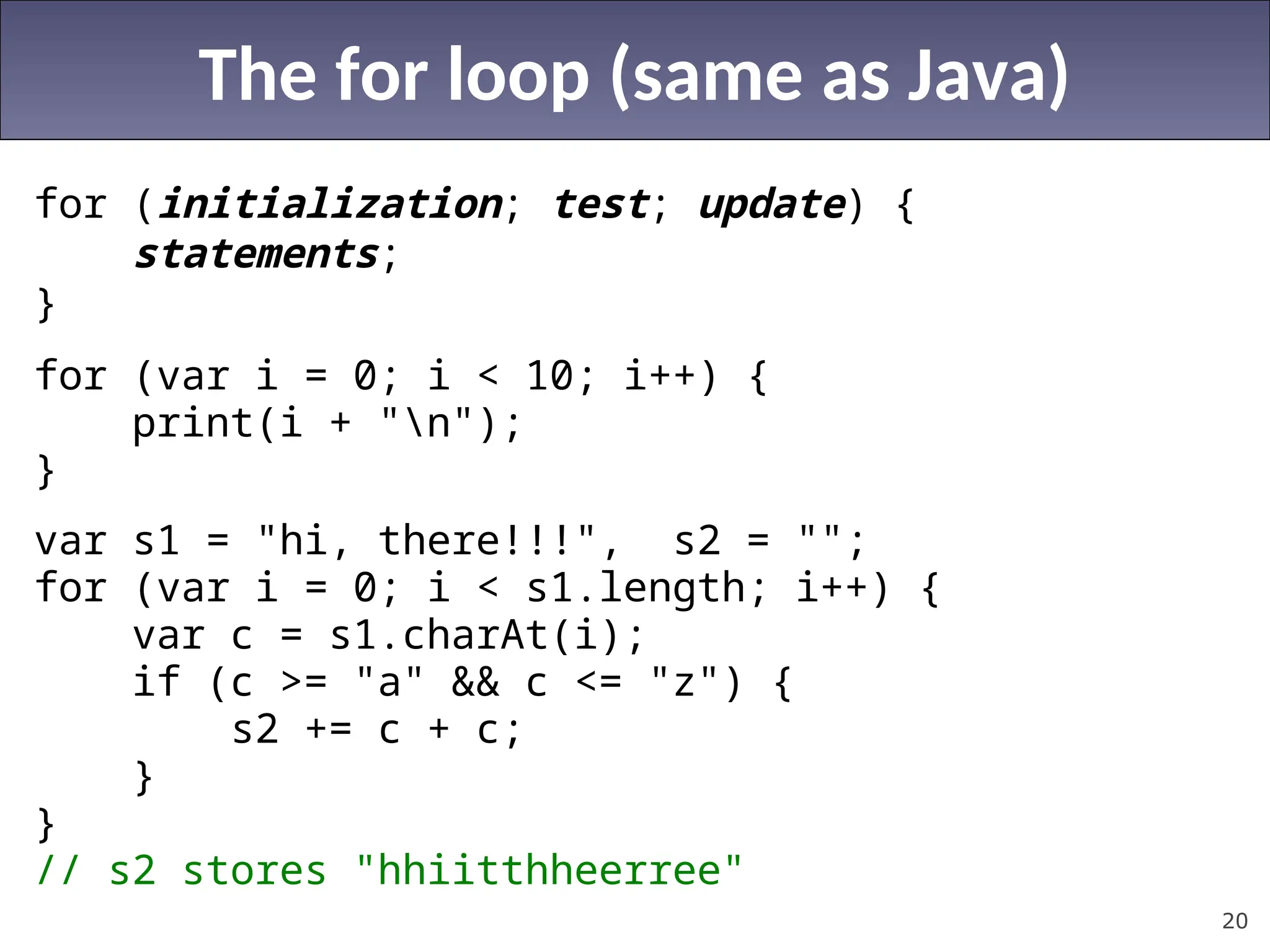 The for loop (same as Java)

for (initialization; test; update) {
    statements;
}

for (var i = 0; i < 10; i++) {
    print(i + "\n");
}

var s1 = "hi, there!!!",  s2 = "";
for (var i = 0; i < s1.length; i++) {
    var c = s1.charAt(i);
    if (c >= "a" && c <= "z") {
        s2 += c + c;
    }
}
// s2 stores "hhiitthheerree"

20